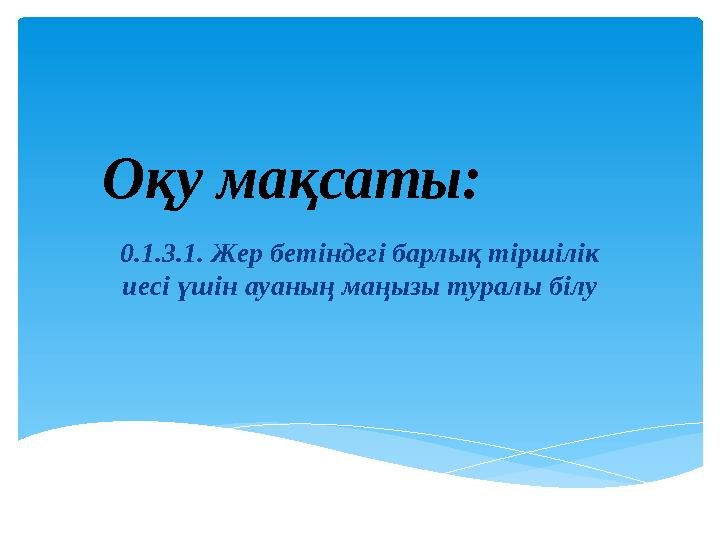 Оқу мақсаты:

0.1.3.1. Жер бетіндегі барлық тіршілік иесі үшін ауаның маңызы туралы білу